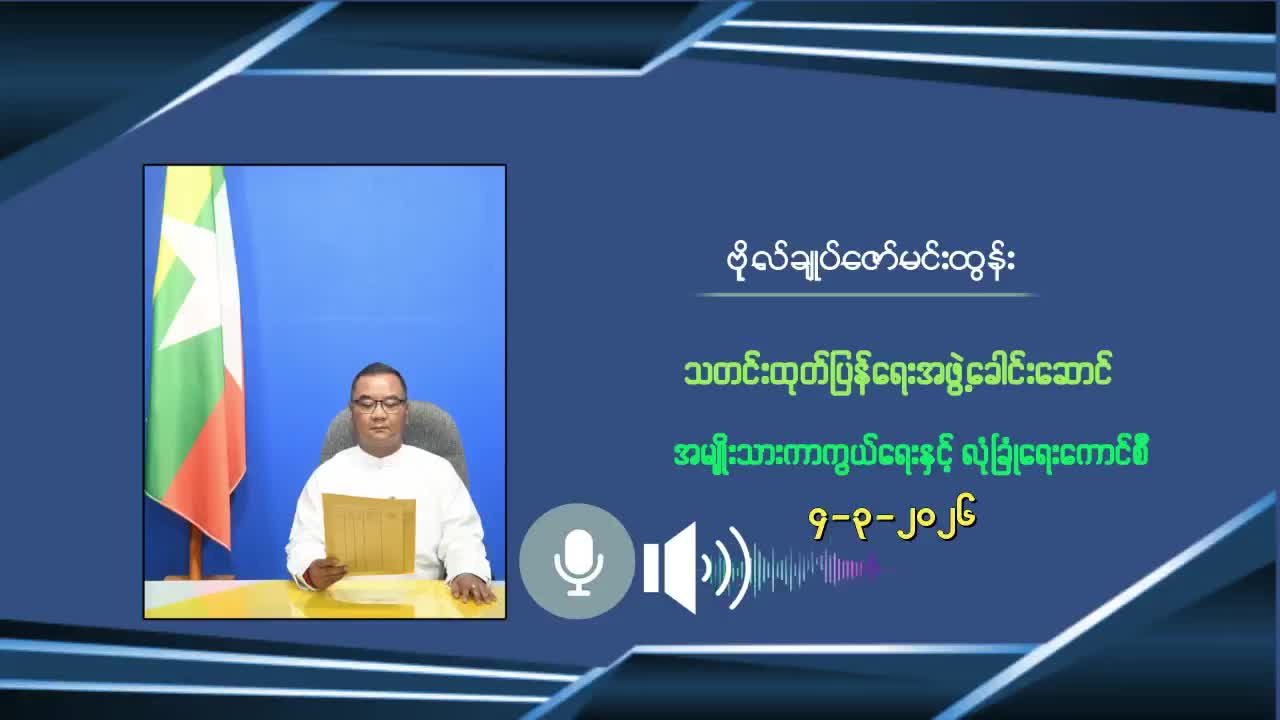 ဗိုလ်ချုပ်ဇော်မင်းထွန်း

သတင်းထုတ်ပြန်ရေးအဖွဲ့ခေါင်းဆောင်

အမျိုးသားကာကွယ်ရေးနှင့် လုံခြုံရေးကောင်စီ

၄-၃-၂၀၂၆